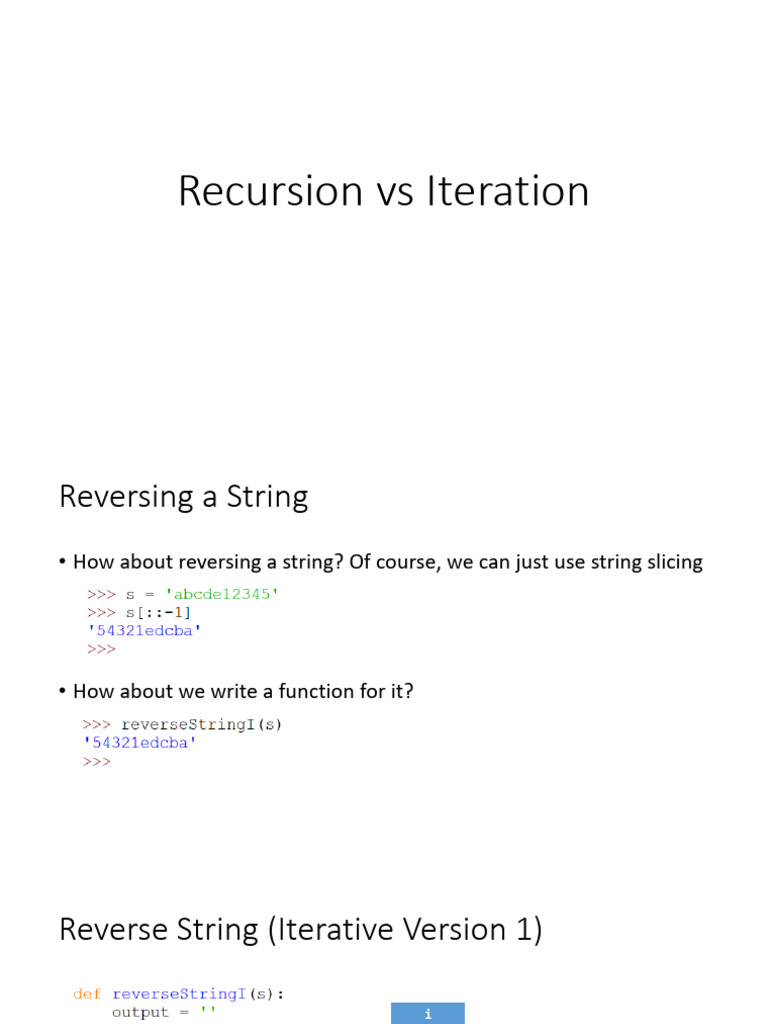 Recursion vs Iteration

Reversing a String

• How about reversing a string? Of course, we can just use string slicing

>>> s = 'abcde12345'
>>> s[::-1]
'54321edcba'
>>>

• How about we write a function for it?

>>> reverseStringI(s)
'54321edcba'
>>>

Reverse String (Iterative Version 1)

def reverseStringI(s):
    output = ''

i